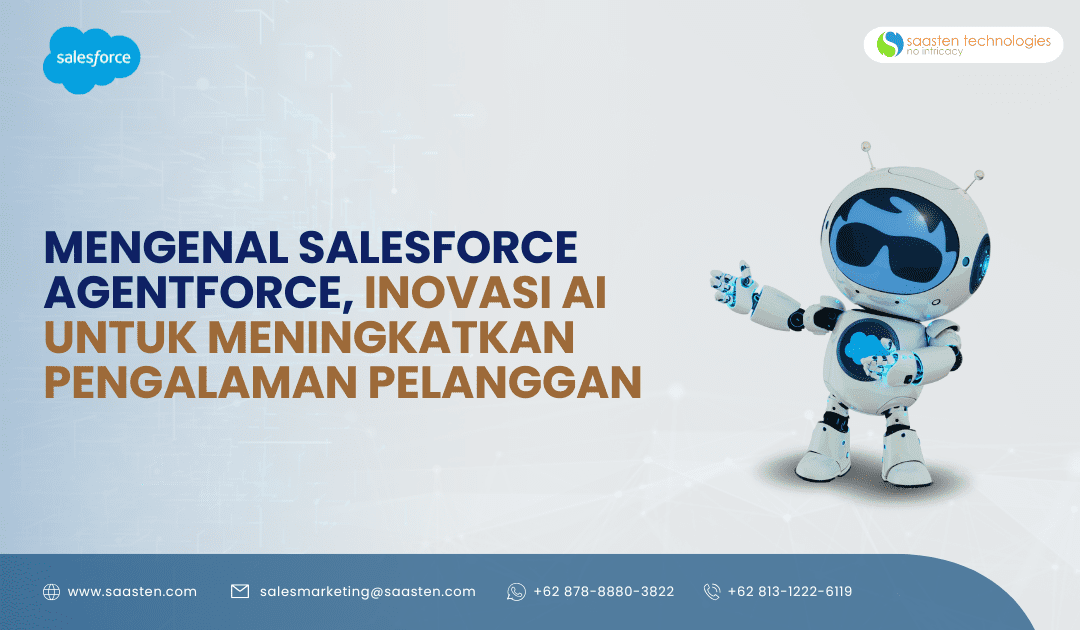 salesforce

saasten technologies
no intricacy

MENGENAL SALESFORCE AGENTFORCE, INOVASI AI UNTUK MENINGKATKAN PENGALAMAN PELANGGAN

www.saasten.com salesmarketing@saasten.com +62 878-8880-3822 +62 813-1222-6119